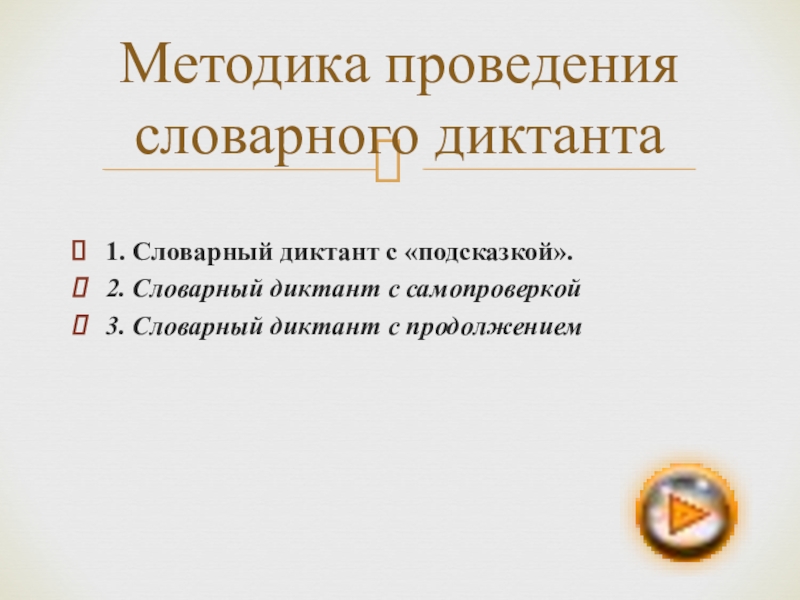 Методика проведения словарного диктанта

1. Словарный диктант с «подсказкой».
2. Словарный диктант с самопроверкой
3. Словарный диктант с продолжением